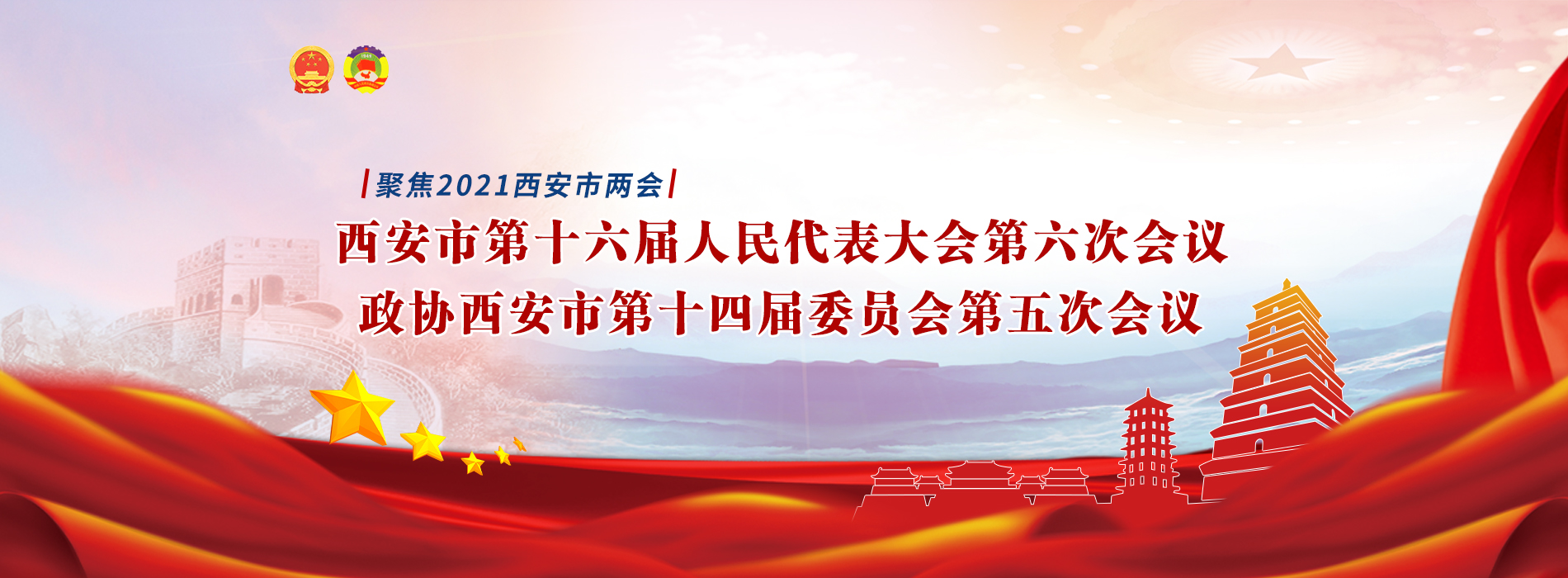 聚焦2021西安市两会

西安市第十六届人民代表大会第六次会议
政协西安市第十四届委员会第五次会议